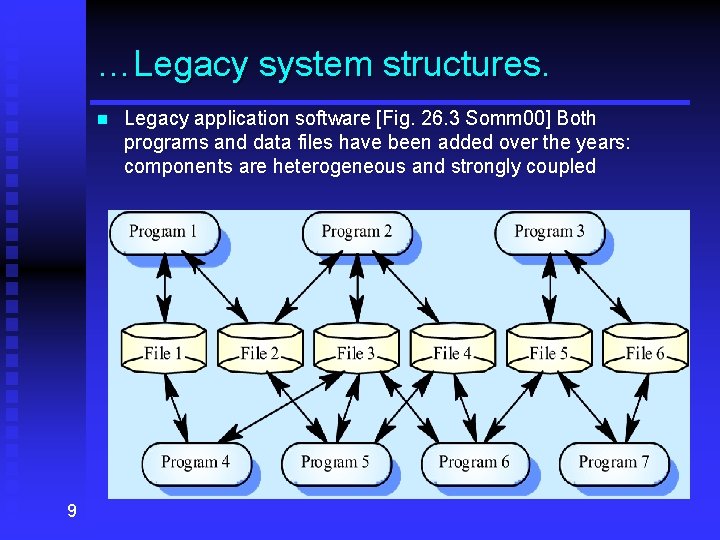 …Legacy system structures.

Legacy application software [Fig. 26.3 Somm00] Both programs and data files have been added over the years: components are heterogeneous and strongly coupled

Program 1
Program 2
Program 3

File 1
File 2
File 3
File 4
File 5
File 6

Program 4
Program 5
Program 6
Program 7

9